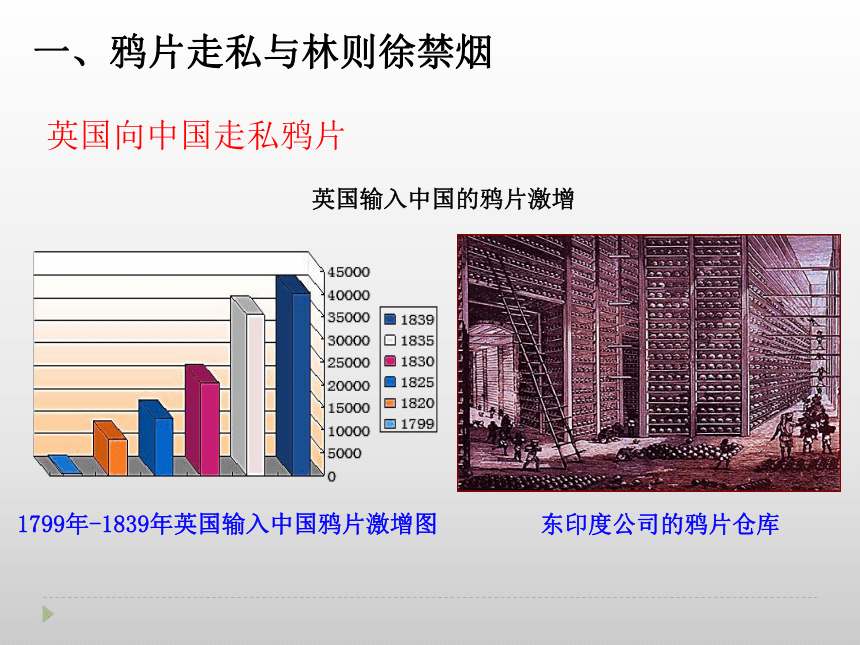 一、鸦片走私与林则徐禁烟

英国向中国走私鸦片

英国输入中国的鸦片激增

45000
40000
35000
30000
25000
20000
15000
10000
5000
0

1839
1835
1830
1825
1820
1799

1799年-1839年英国输入中国鸦片激增图

东印度公司的鸦片仓库